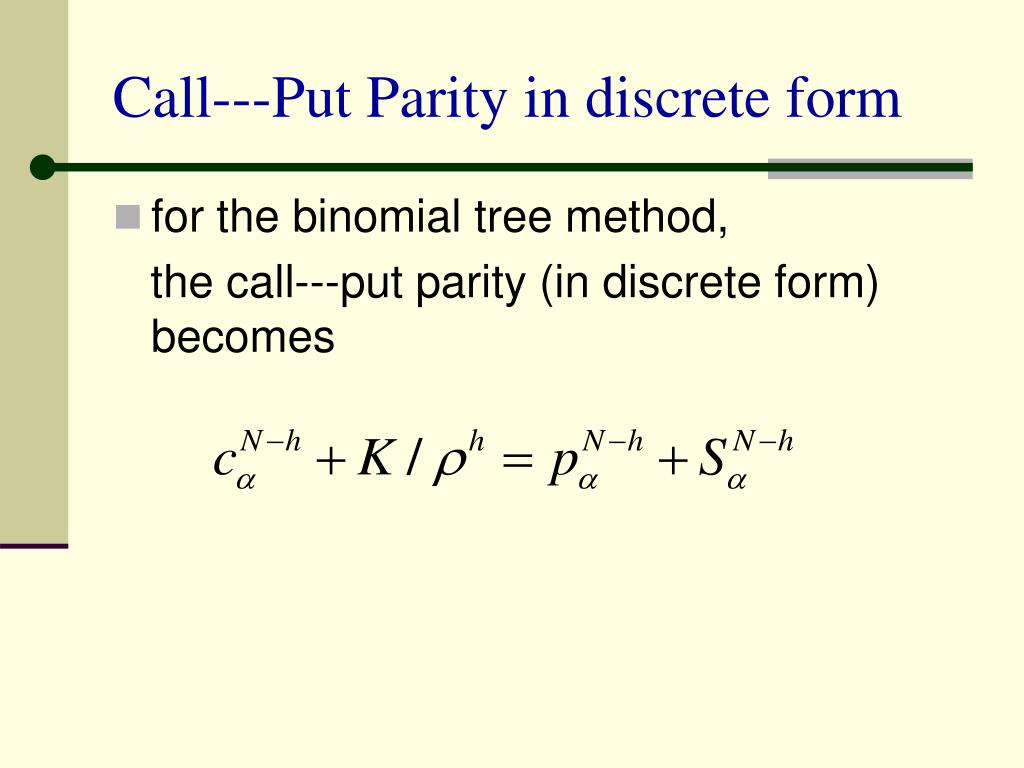 Call---Put Parity in discrete form

for the binomial tree method,

the call---put parity (in discrete form) becomes

$c_{\alpha}^{N-h} + K / \rho^{h} = p_{\alpha}^{N-h} + S_{\alpha}^{N-h}$